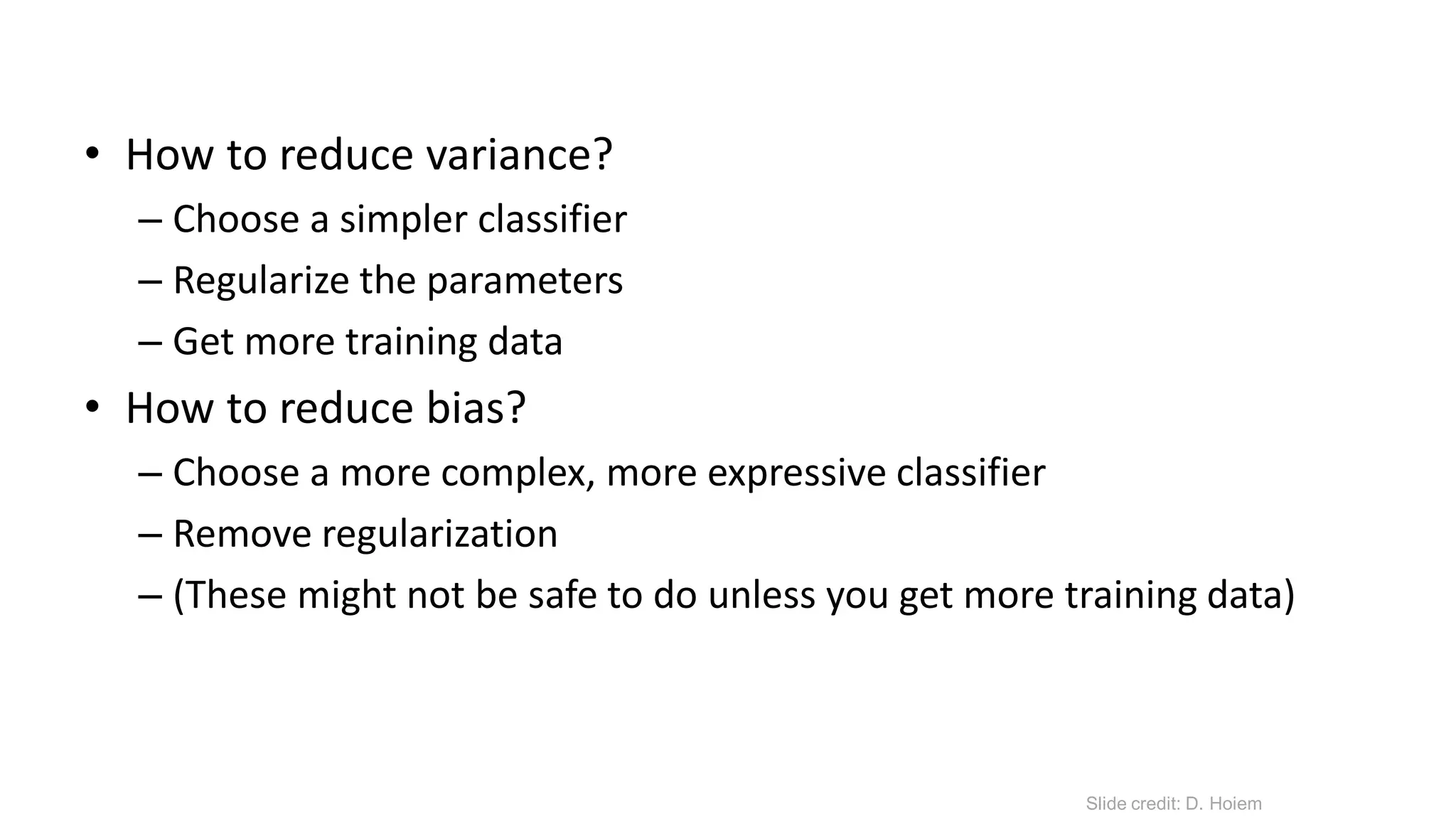 • How to reduce variance?
– Choose a simpler classifier
– Regularize the parameters
– Get more training data

• How to reduce bias?
– Choose a more complex, more expressive classifier
– Remove regularization
– (These might not be safe to do unless you get more training data)

Slide credit: D. Hoiem